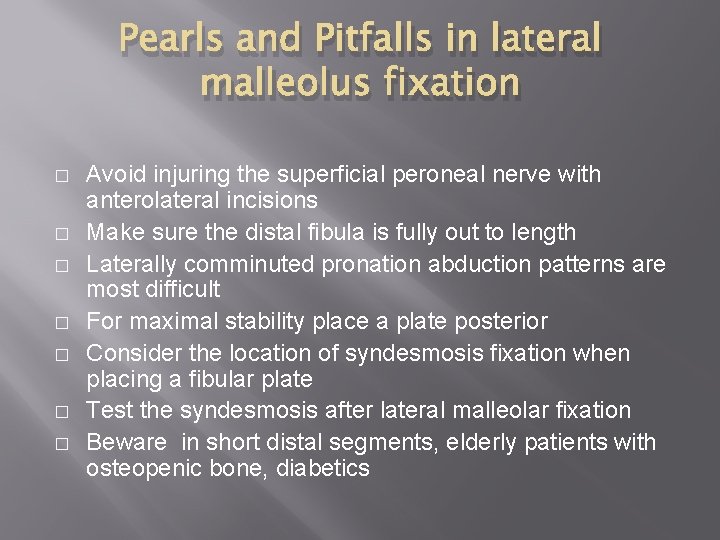 Pearls and Pitfalls in lateral malleolus fixation

□ Avoid injuring the superficial peroneal nerve with anterolateral incisions
□ Make sure the distal fibula is fully out to length
□ Laterally comminuted pronation abduction patterns are most difficult
□ For maximal stability place a plate posterior
□ Consider the location of syndesmosis fixation when placing a fibular plate
□ Test the syndesmosis after lateral malleolar fixation
□ Beware  in short distal segments, elderly patients with osteopenic bone, diabetics